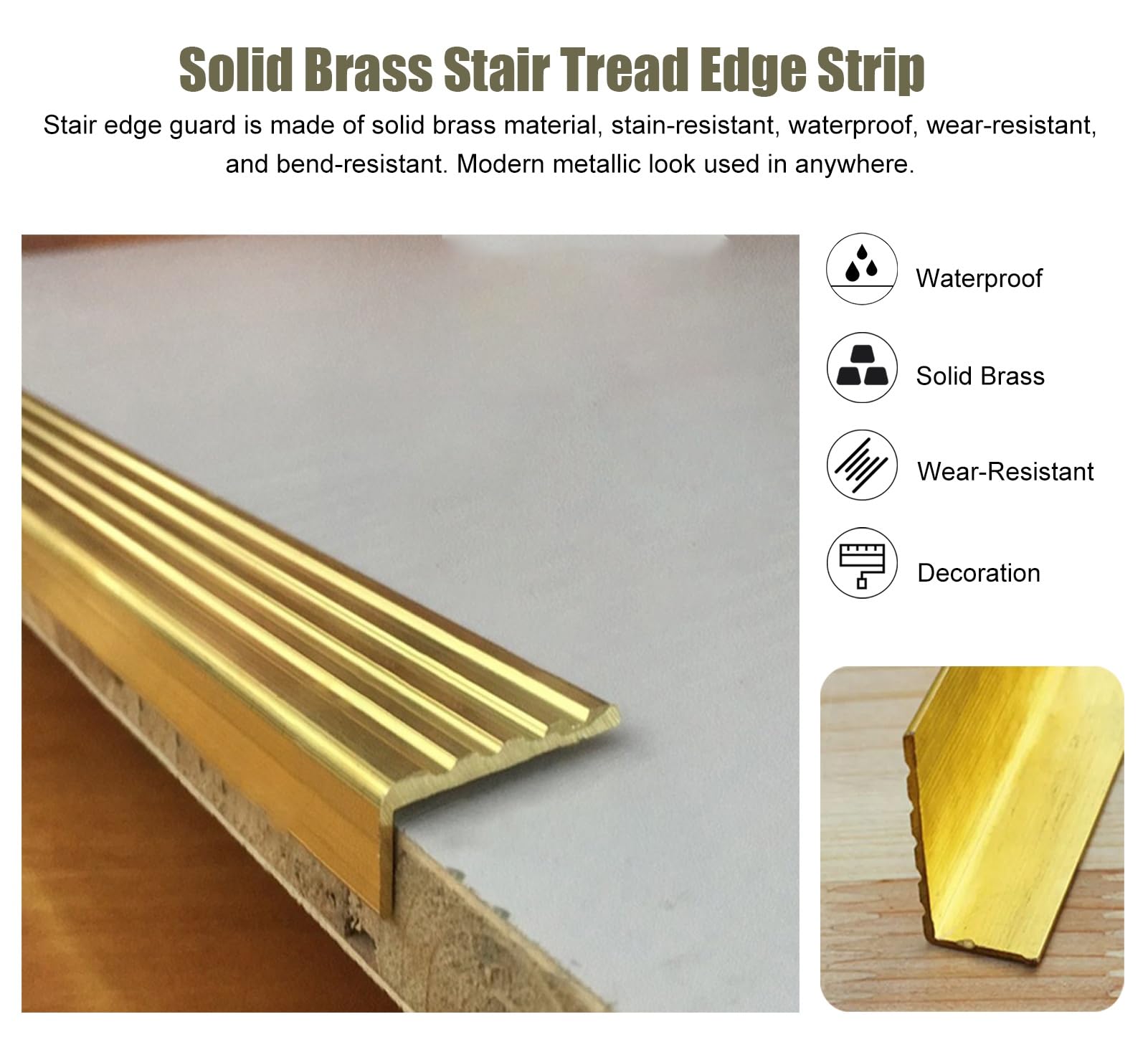 Solid Brass Stair Tread Edge Strip

Stair edge guard is made of solid brass material, stain-resistant, waterproof, wear-resistant, and bend-resistant. Modern metallic look used in anywhere.

Waterproof

Solid Brass

Wear-Resistant

Decoration